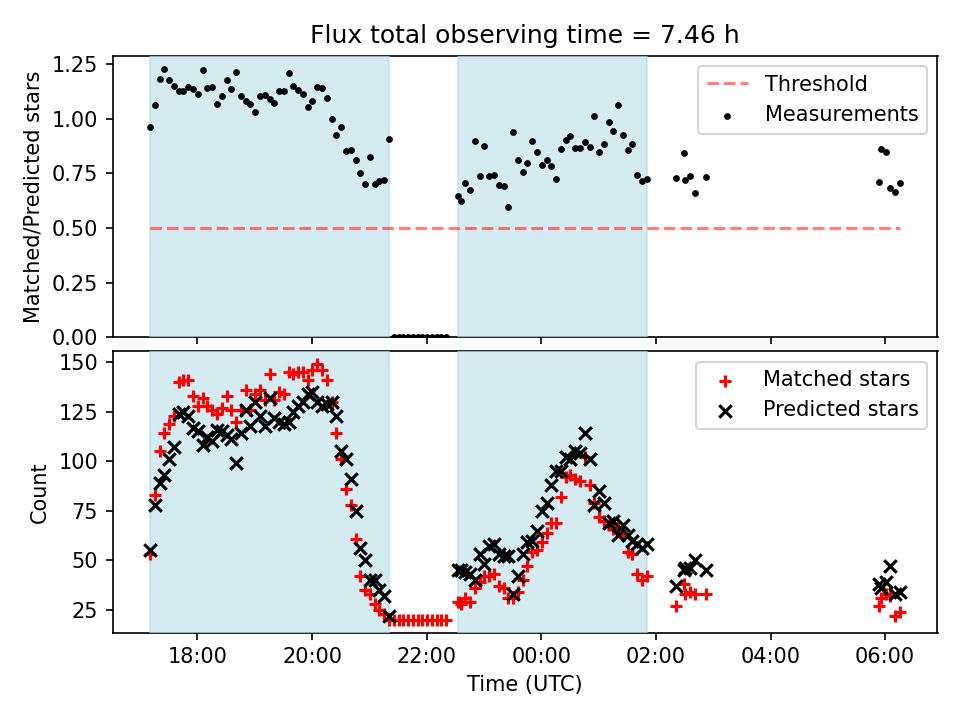 Flux total observing time = 7.46 h

Matched/Predicted stars

1.25
1.00
0.75
0.50
0.25
0.00

Threshold
Measurements

Count

150
125
100
75
50
25

Matched stars
Predicted stars

18:00
20:00
22:00
00:00
02:00
04:00
06:00

Time (UTC)